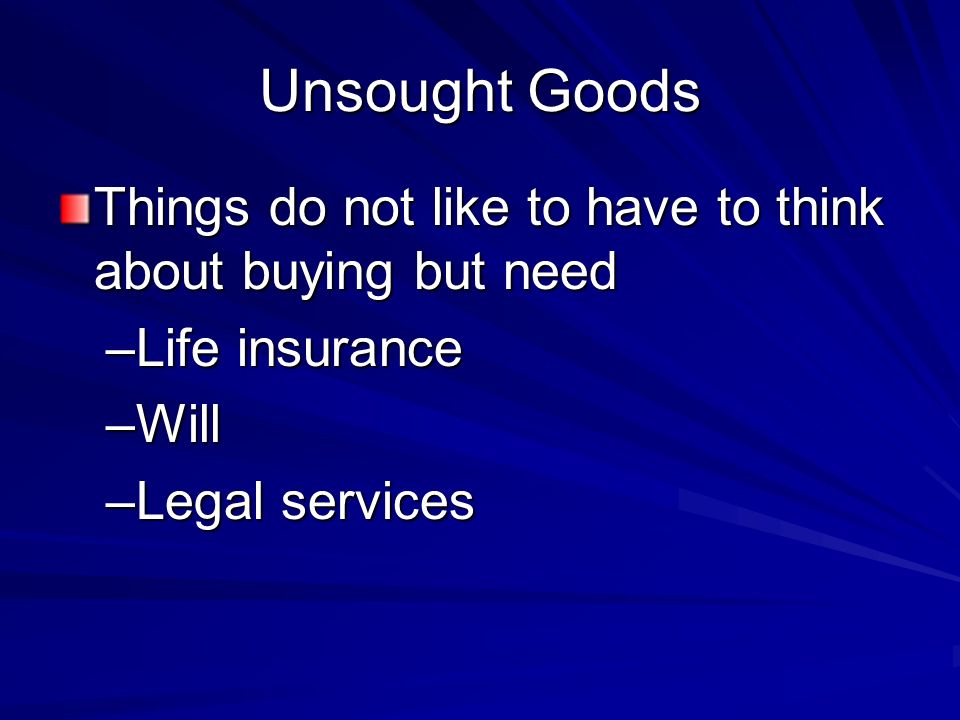 Unsought Goods

Things do not like to have to think about buying but need

–Life insurance

–Will

–Legal services